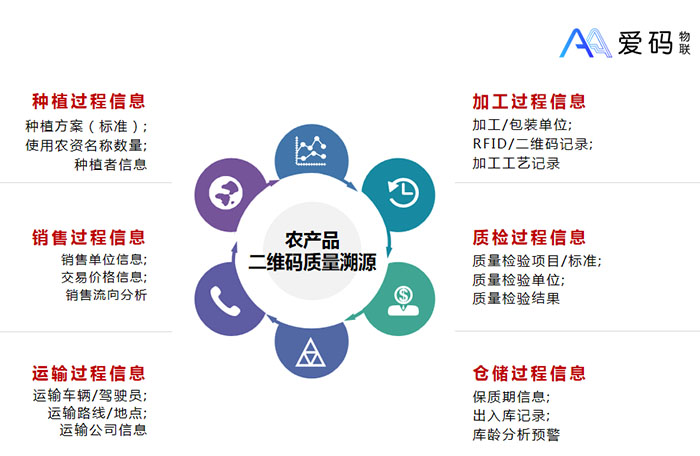 爱码 物联

种植过程信息
种植方案（标准）;
使用农资名称数量;
种植者信息

销售过程信息
销售单位信息;
交易价格信息;
销售流向分析

运输过程信息
运输车辆/驾驶员;
运输路线/地点;
运输公司信息

农产品
二维码质量溯源

加工过程信息
加工/包装单位;
RFID/二维码记录;
加工工艺记录

质检过程信息
质量检验项目/标准;
质量检验单位;
质量检验结果

仓储过程信息
保质期信息;
出入库记录;
库龄分析预警